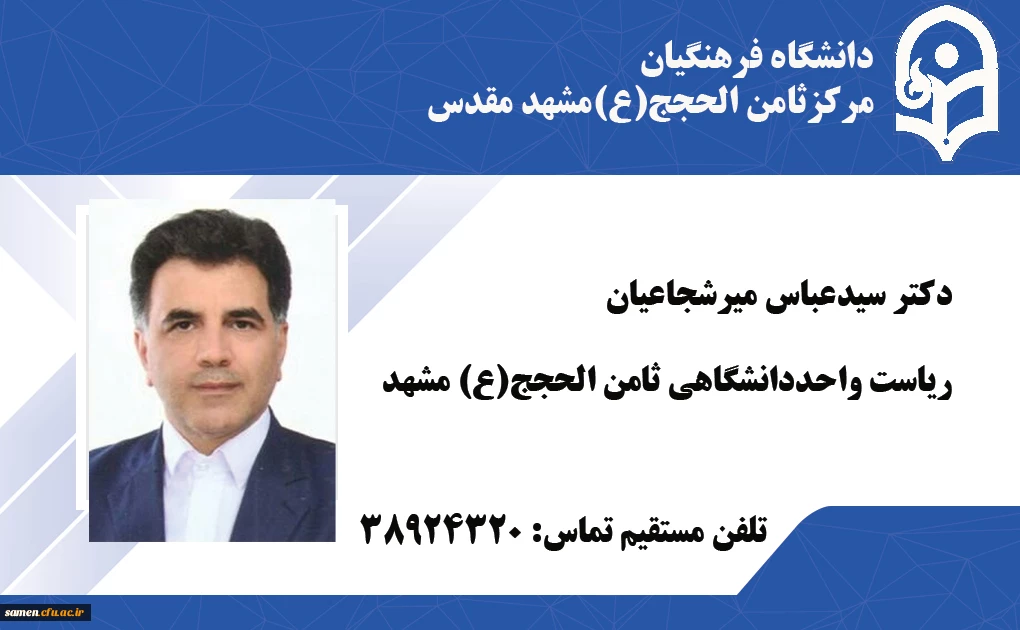 دانشگاه فرهنگیان
مرکزثامن الحجج(ع)مشهد مقدس

دکتر سیدعباس میرشجاعیان

ریاست واحددانشگاهی ثامن الحجج(ع) مشهد

تلفن مستقیم تماس: ۳۸۹۲۴۳۲۰

samen.cfu.ac.ir